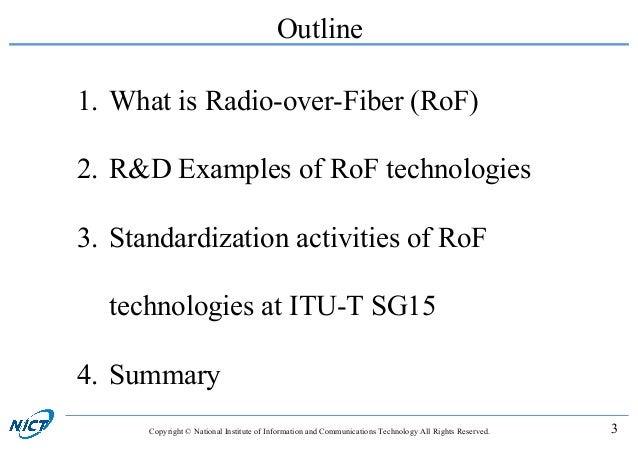 Outline

1. What is Radio-over-Fiber (RoF)

2. R&D Examples of RoF technologies

3. Standardization activities of RoF technologies at ITU-T SG15

4. Summary

NICT

Copyright © National Institute of Information and Communications Technology All Rights Reserved.

3